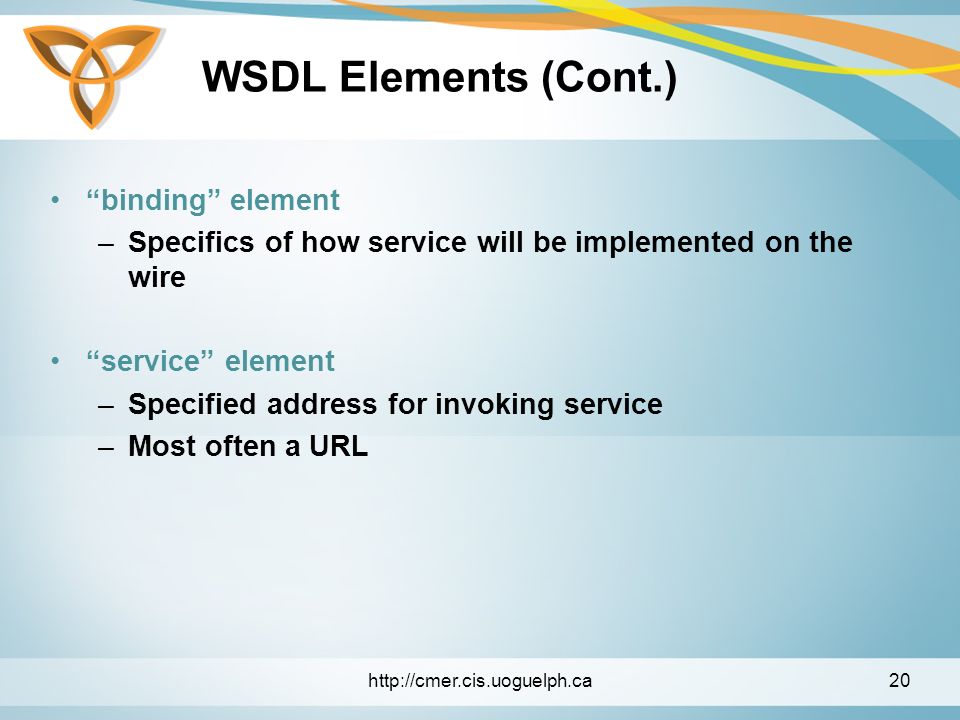 WSDL Elements (Cont.)

• “binding” element
– Specifics of how service will be implemented on the wire

• “service” element
– Specified address for invoking service
– Most often a URL

http://cmer.cis.uoguelph.ca

20